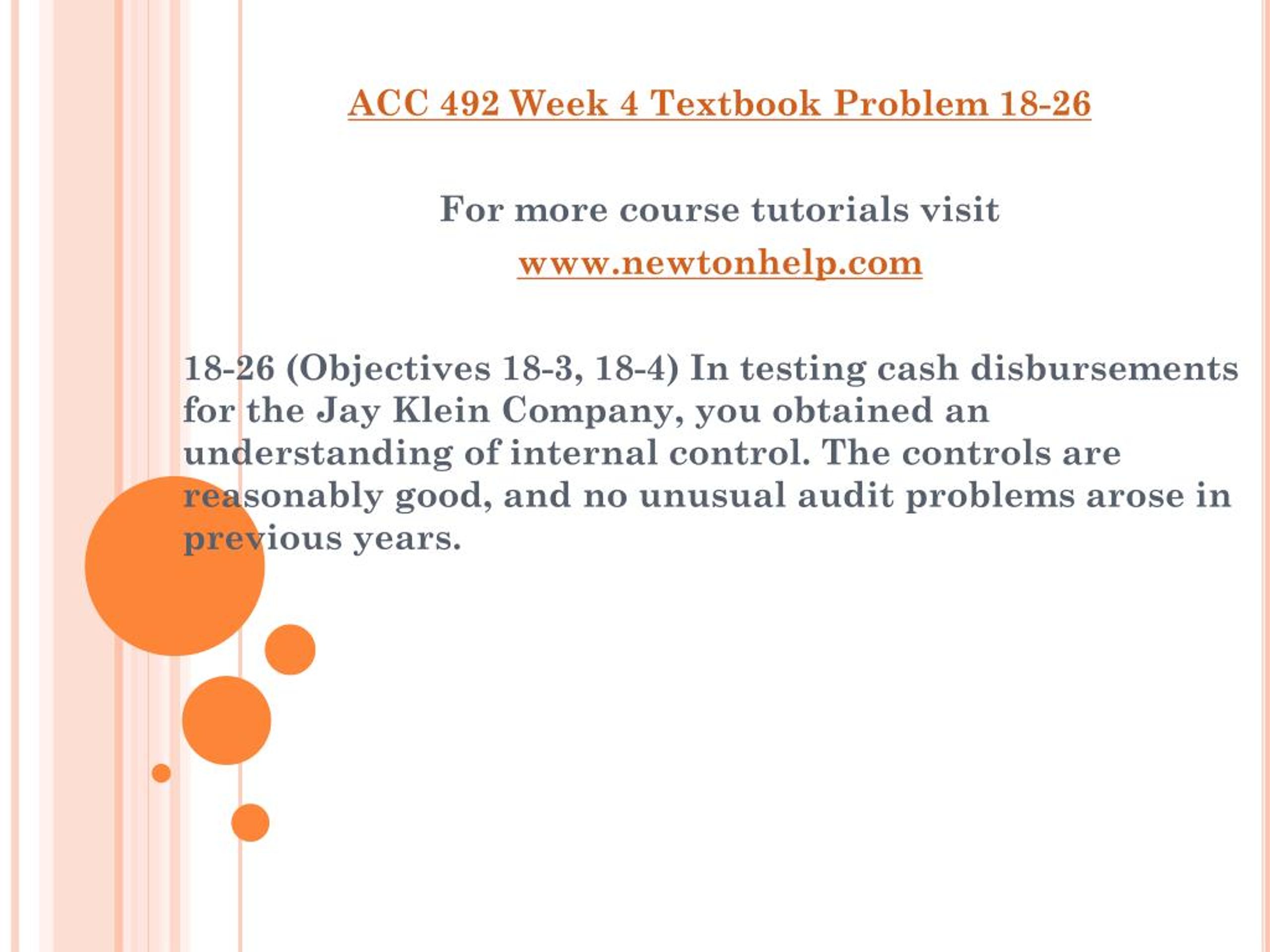 ACC 492 Week 4 Textbook Problem 18-26

For more course tutorials visit
www.newtonhelp.com

18-26 (Objectives 18-3, 18-4) In testing cash disbursements for the Jay Klein Company, you obtained an understanding of internal control. The controls are reasonably good, and no unusual audit problems arose in previous years.